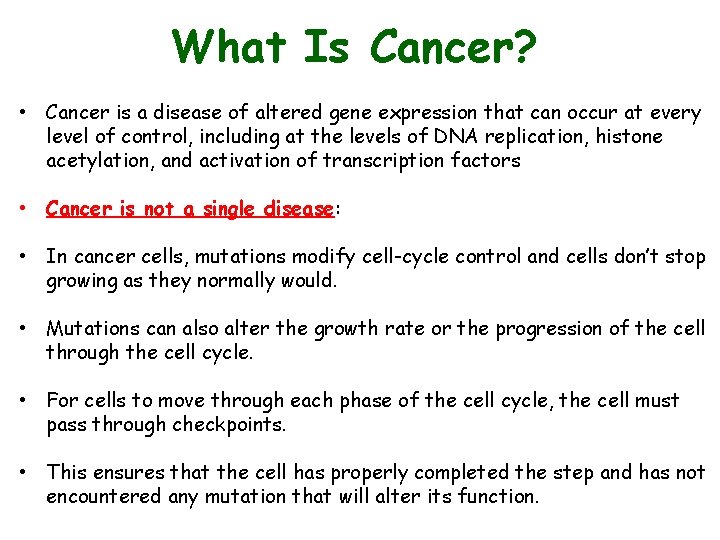 What Is Cancer?

• Cancer is a disease of altered gene expression that can occur at every level of control, including at the levels of DNA replication, histone acetylation, and activation of transcription factors

• Cancer is not a single disease:

• In cancer cells, mutations modify cell-cycle control and cells don't stop growing as they normally would.

• Mutations can also alter the growth rate or the progression of the cell through the cell cycle.

• For cells to move through each phase of the cell cycle, the cell must pass through checkpoints.

• This ensures that the cell has properly completed the step and has not encountered any mutation that will alter its function.